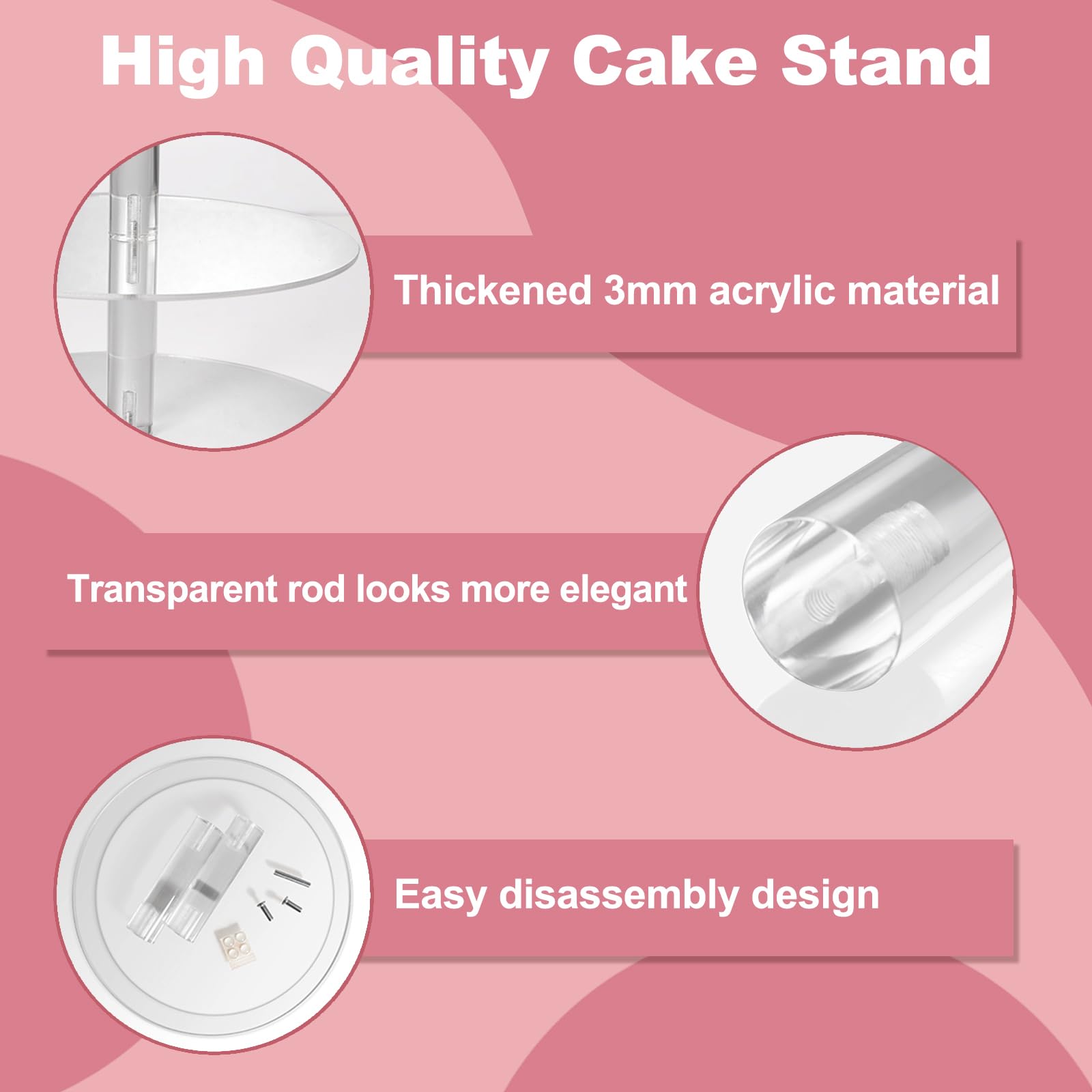 High Quality Cake Stand

Thickened 3mm acrylic material

Transparent rod looks more elegant

Easy disassembly design